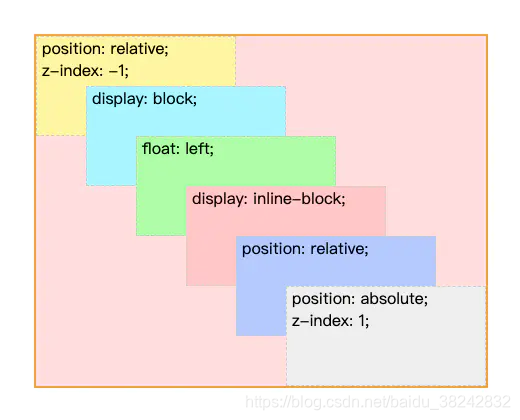 position: relative;
z-index: -1;

display: block;

float: left;

display: inline-block;

position: relative;

position: absolute;
z-index: 1;

https://blog.csdn.net/baidu_38242832